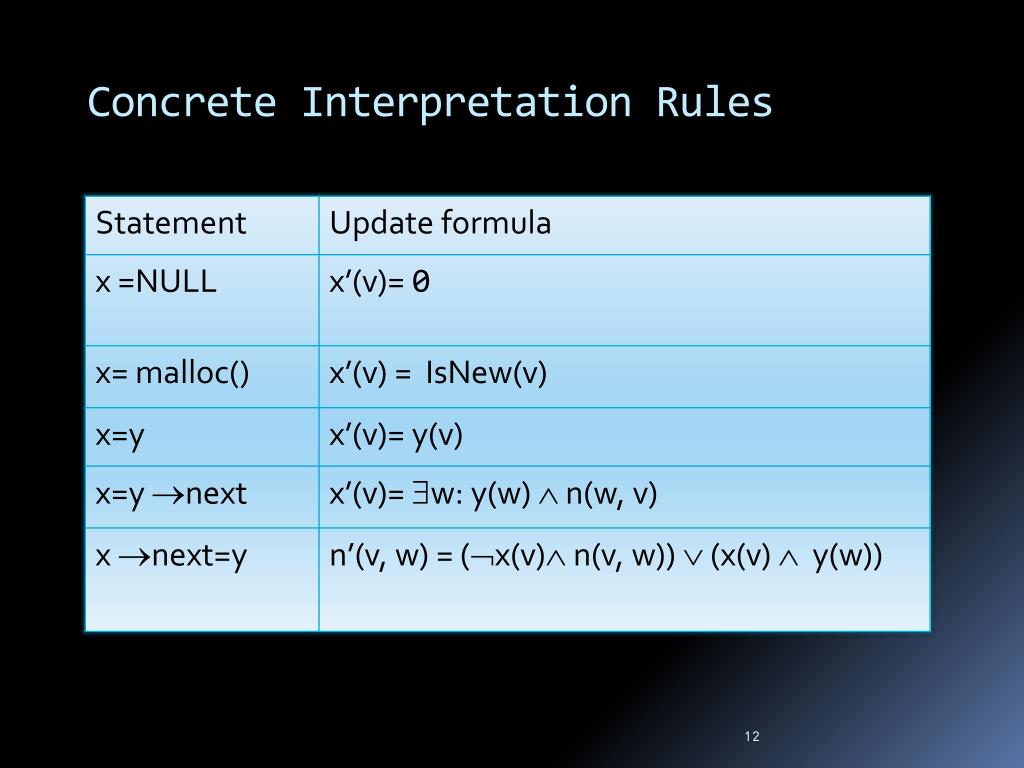 Concrete Interpretation Rules

| Statement | Update formula |
|---|---|
| x =NULL | x'(v)= 0 |
| x= malloc() | x'(v) = IsNew(v) |
| x=y | x'(v)= y(v) |
| x=y $\rightarrow$next | x'(v)= $\exists$w: y(w) $\wedge$ n(w, v) |
| x $\rightarrow$next=y | n'(v, w) = ($\neg$x(v)$\wedge$ n(v, w)) $\vee$ (x(v) $\wedge$ y(w)) |

12